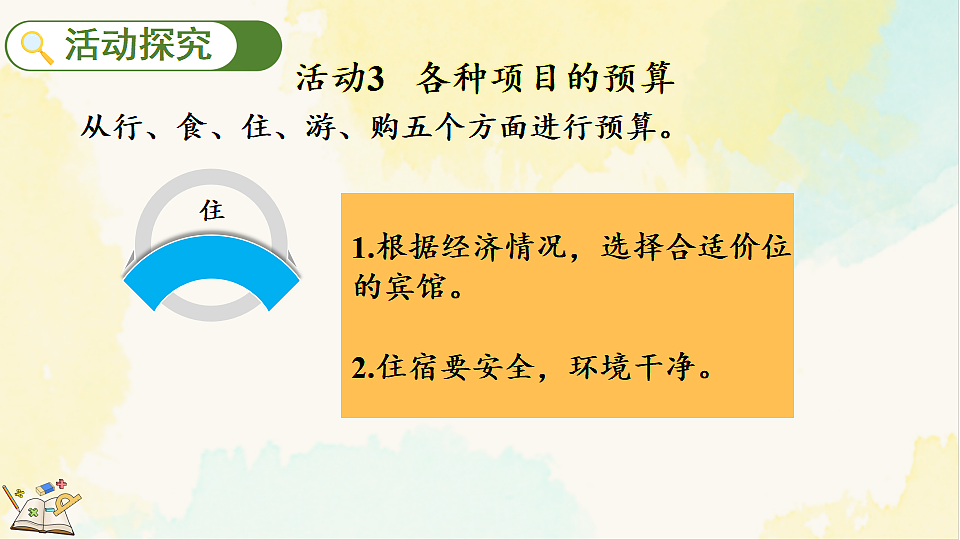 活动探究

活动3　各种项目的预算

从行、食、住、游、购五个方面进行预算。

住

1.根据经济情况，选择合适价位的宾馆。

2.住宿要安全，环境干净。